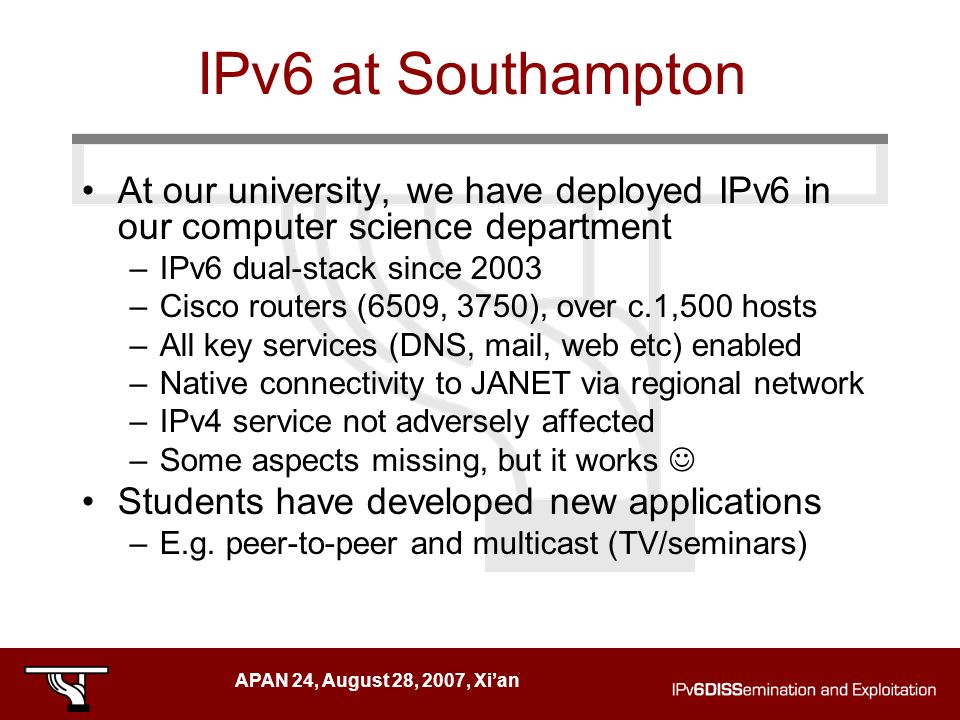 IPv6 at Southampton

• At our university, we have deployed IPv6 in our computer science department
– IPv6 dual-stack since 2003
– Cisco routers (6509, 3750), over c.1,500 hosts
– All key services (DNS, mail, web etc) enabled
– Native connectivity to JANET via regional network
– IPv4 service not adversely affected
– Some aspects missing, but it works ☺
• Students have developed new applications
– E.g. peer-to-peer and multicast (TV/seminars)

APAN 24, August 28, 2007, Xi'an

IPv6DISSemination and Exploitation